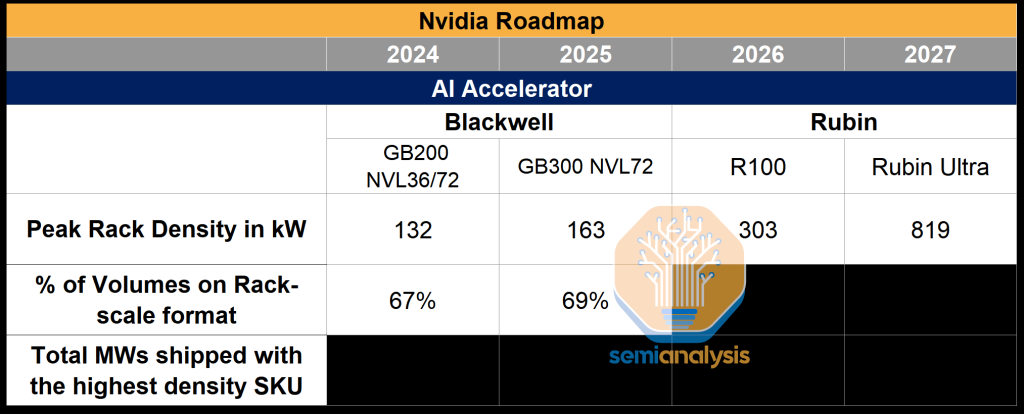 | Nvidia Roadmap | | | | |
|---|---|---|---|---|
| | 2024 | 2025 | 2026 | 2027 |
| AI Accelerator | | | | |
| | Blackwell | | Rubin | |
| | GB200 NVL36/72 | GB300 NVL72 | R100 | Rubin Ultra |
| Peak Rack Density in kW | 132 | 163 | 303 | 819 |
| % of Volumes on Rack-scale format | 67% | 69% | | |
| Total MWs shipped with the highest density SKU | | | | |

semianalysis